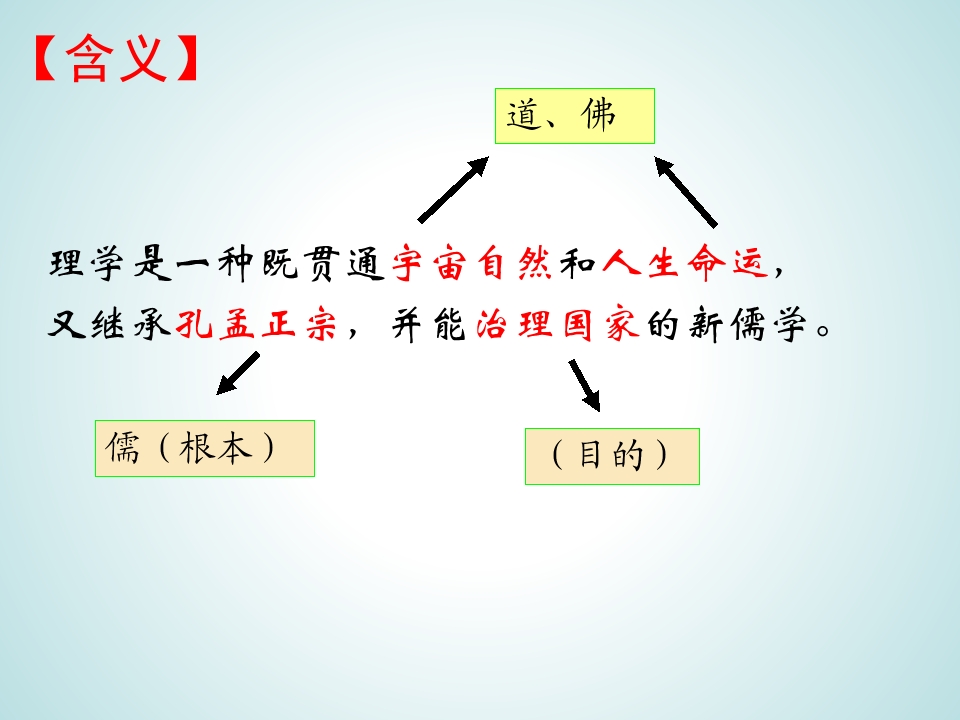 【含义】

道、佛

理学是一种既贯通宇宙自然和人生命运，又继承孔孟正宗，并能治理国家的新儒学。

儒（根本）

（目的）